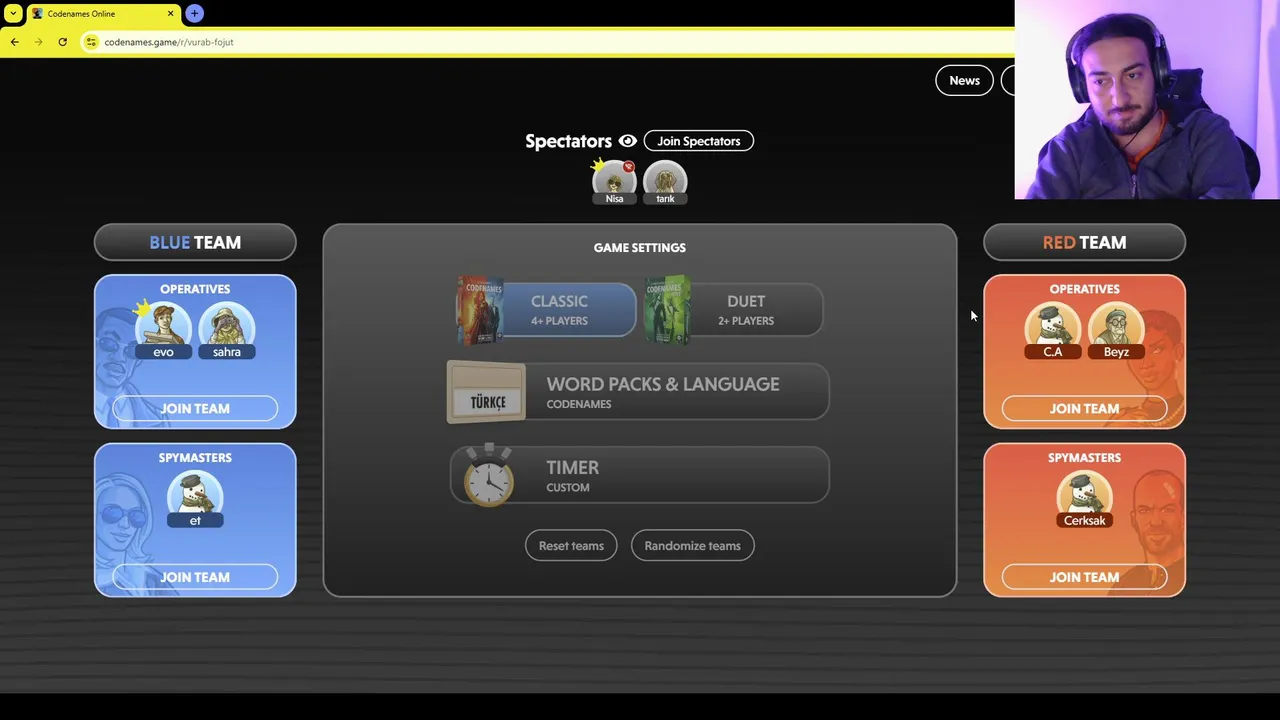 Codenames Online

codenames.game/r/vurab-fojut

News

Spectators Join Spectators

Nisa tarık

BLUE TEAM

OPERATIVES

evo sahra

JOIN TEAM

SPYMASTERS

et

JOIN TEAM

GAME SETTINGS

CODENAMES

CLASSIC
4+ PLAYERS

CODENAMES

DUET
2+ PLAYERS

TÜRKÇE

WORD PACKS & LANGUAGE
CODENAMES

TIMER
CUSTOM

Reset teams Randomize teams

RED TEAM

OPERATIVES

C.A Beyz

JOIN TEAM

SPYMASTERS

Cerksak

JOIN TEAM